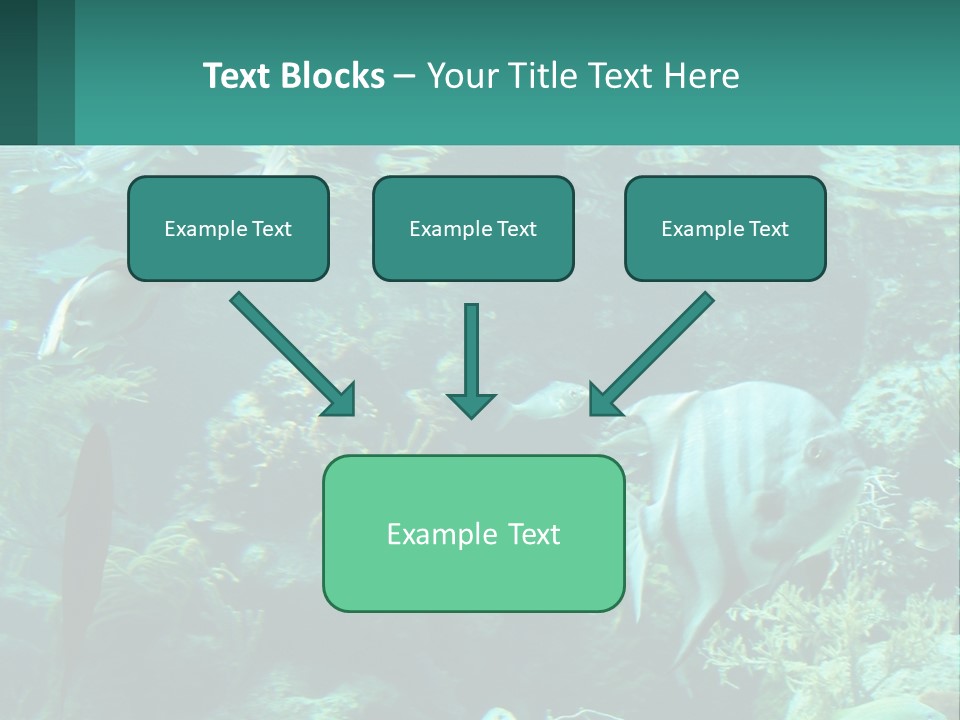 Text Blocks – Your Title Text Here

Example Text

Example Text

Example Text

Example Text